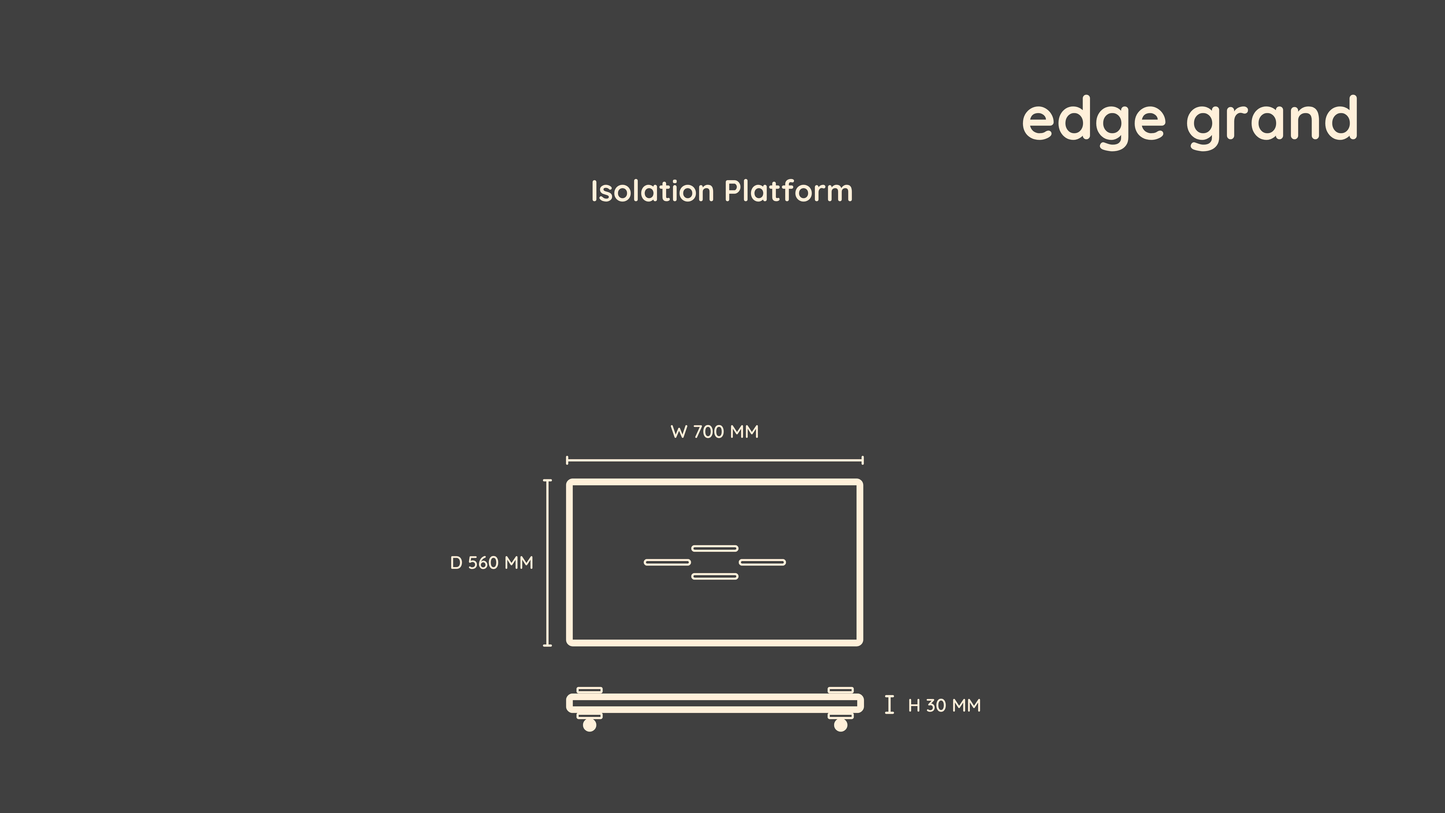 edge grand

Isolation Platform

W 700 MM

D 560 MM

H 30 MM